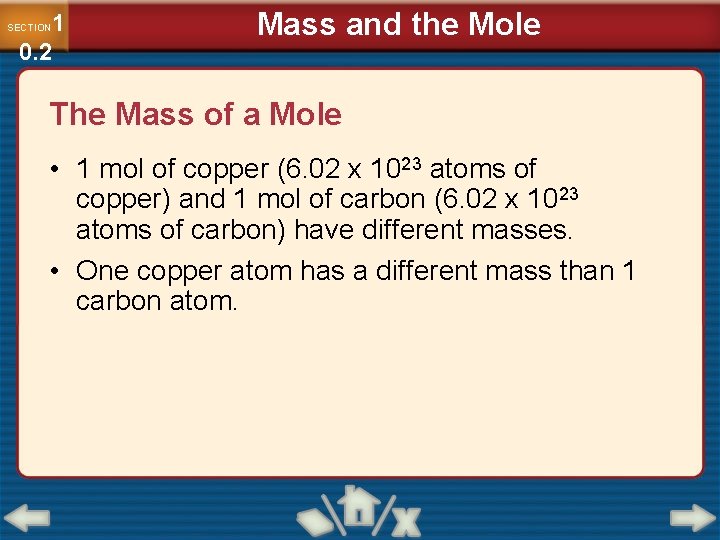 SECTION 1 0.2

Mass and the Mole

The Mass of a Mole

• 1 mol of copper ($6.02 \times 10^{23}$ atoms of copper) and 1 mol of carbon ($6.02 \times 10^{23}$ atoms of carbon) have different masses.

• One copper atom has a different mass than 1 carbon atom.